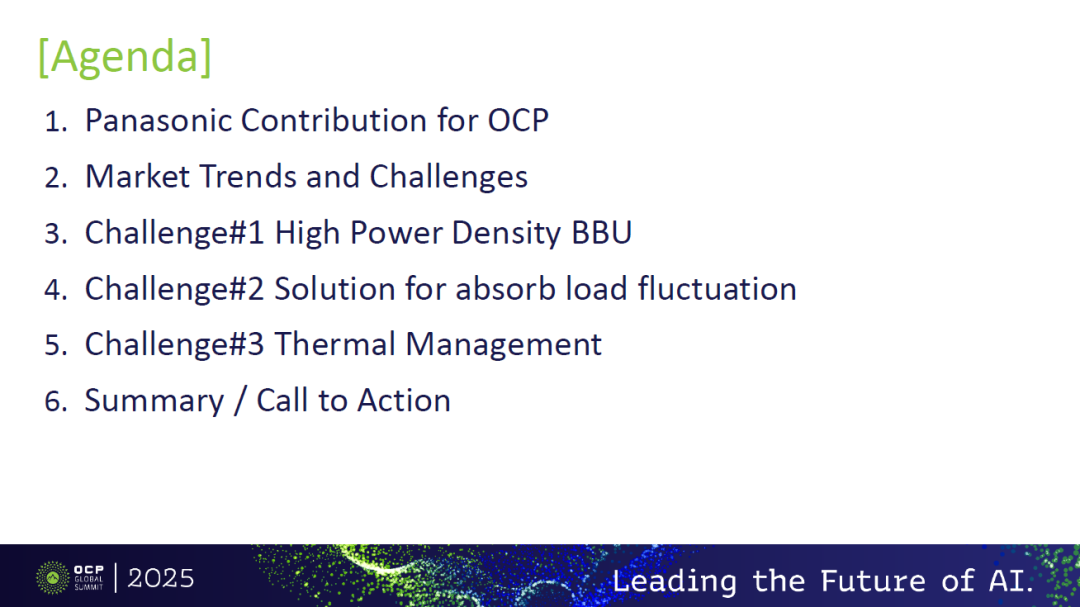 [Agenda]

1. Panasonic Contribution for OCP
2. Market Trends and Challenges
3. Challenge#1 High Power Density BBU
4. Challenge#2 Solution for absorb load fluctuation
5. Challenge#3 Thermal Management
6. Summary / Call to Action

OCP GLOBAL SUMMIT | 2025

Leading the Future of AI.